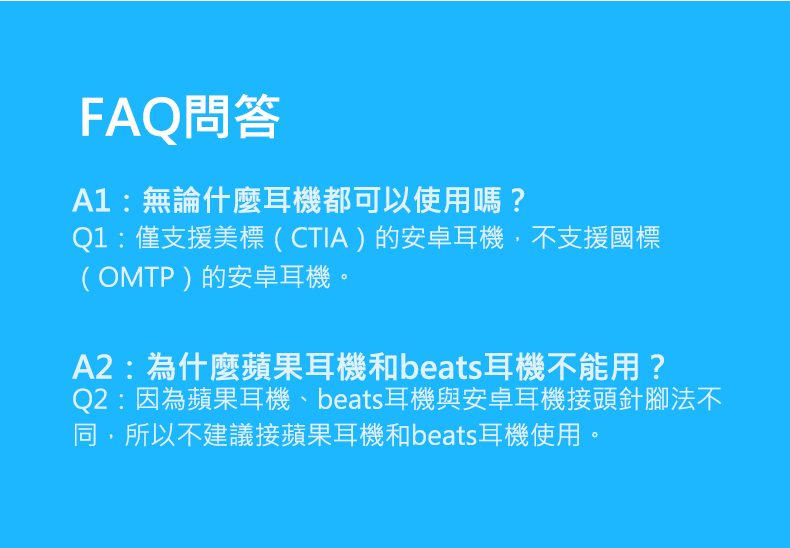 FAQ問答

A1：無論什麼耳機都可以使用嗎？
Q1：僅支援美標（CTIA）的安卓耳機，不支援國標（OMTP）的安卓耳機。

A2：為什麼蘋果耳機和beats耳機不能用？
Q2：因為蘋果耳機、beats耳機與安卓耳機接頭針腳法不同，所以不建議接蘋果耳機和beats耳機使用。